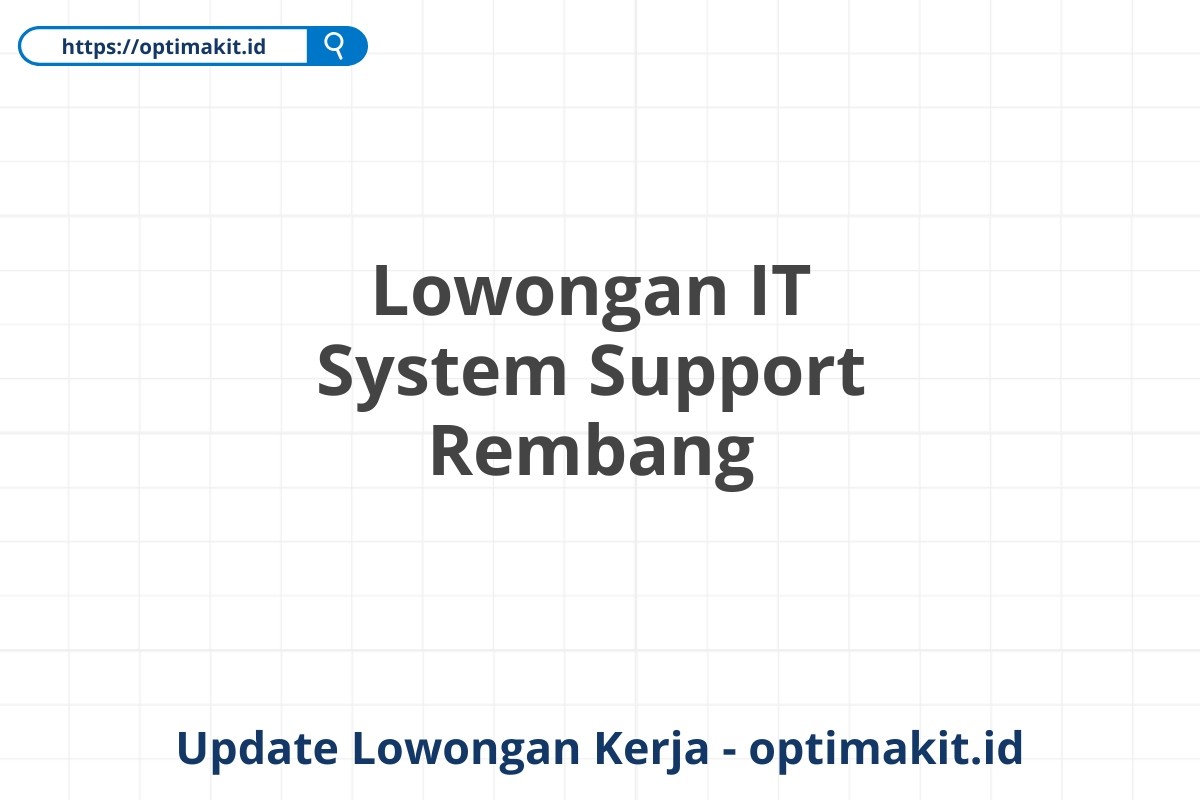 https://optimakit.id

Lowongan IT System Support Rembang

Update Lowongan Kerja - optimakit.id